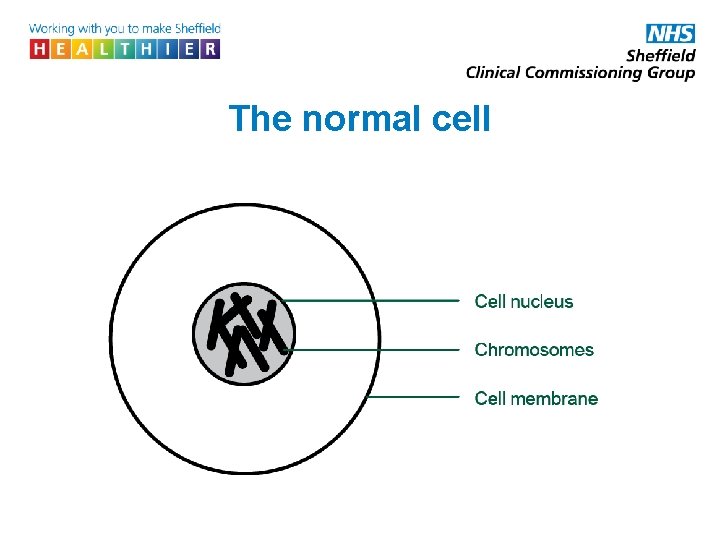 Working with you to make Sheffield
HEALTHIER

NHS
Sheffield
Clinical Commissioning Group

The normal cell

Cell nucleus

Chromosomes

Cell membrane